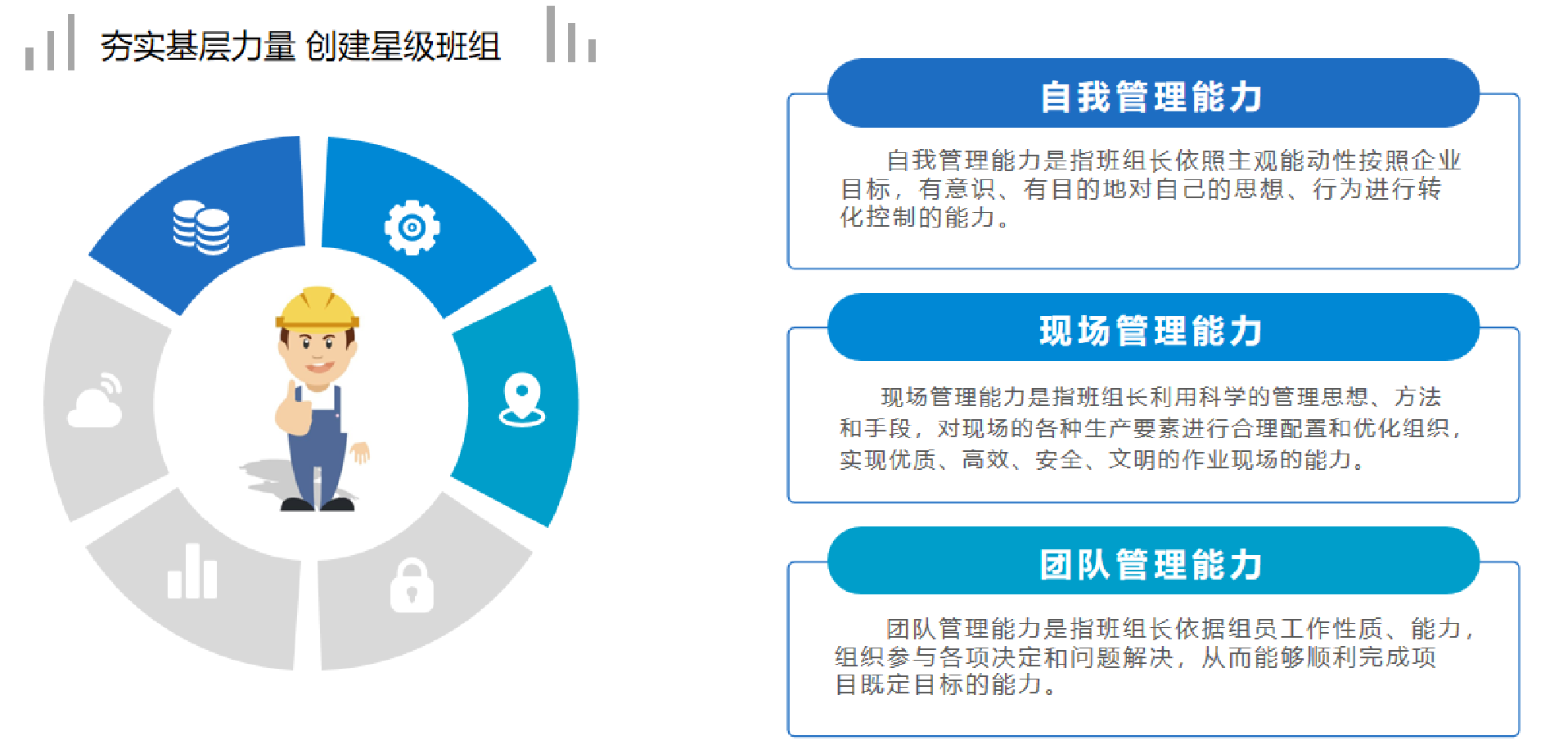 夯实基层力量 创建星级班组

自我管理能力

自我管理能力是指班组长依照主观能动性按照企业目标，有意识、有目的地对自己的思想、行为进行转化控制的能力。

现场管理能力

现场管理能力是指班组长利用科学的管理思想、方法和手段，对现场的各种生产要素进行合理配置和优化组织，实现优质、高效、安全、文明的作业现场的能力。

团队管理能力

团队管理能力是指班组长依据组员工作性质、能力，组织参与各项决定和问题解决，从而能够顺利完成项目既定目标的能力。